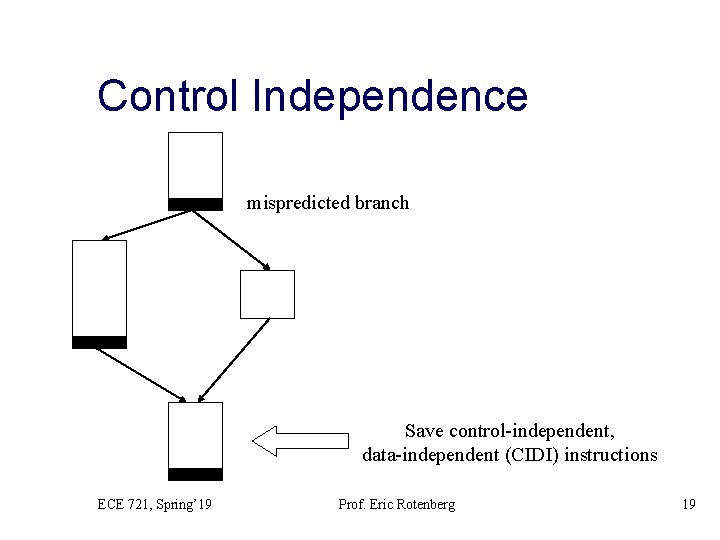 Control Independence

mispredicted branch

Save control-independent, data-independent (CIDI) instructions

ECE 721, Spring'19

Prof. Eric Rotenberg

19